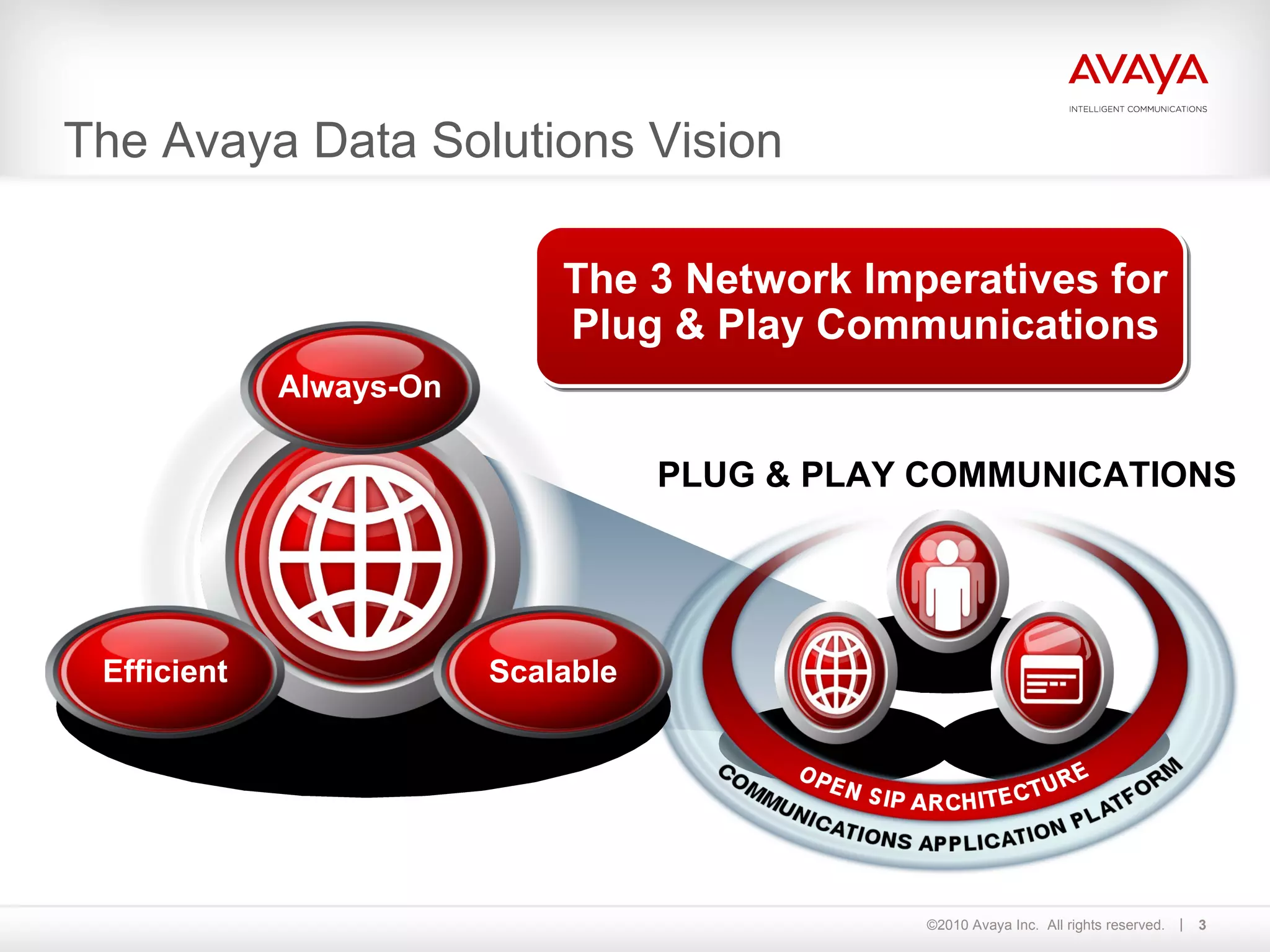 AVAYA
INTELLIGENT COMMUNICATIONS

The Avaya Data Solutions Vision

The 3 Network Imperatives for Plug & Play Communications

Always-On

Efficient

Scalable

PLUG & PLAY COMMUNICATIONS

OPEN SIP ARCHITECTURE

COMMUNICATIONS APPLICATION PLATFORM

©2010 Avaya Inc. All rights reserved. | 3